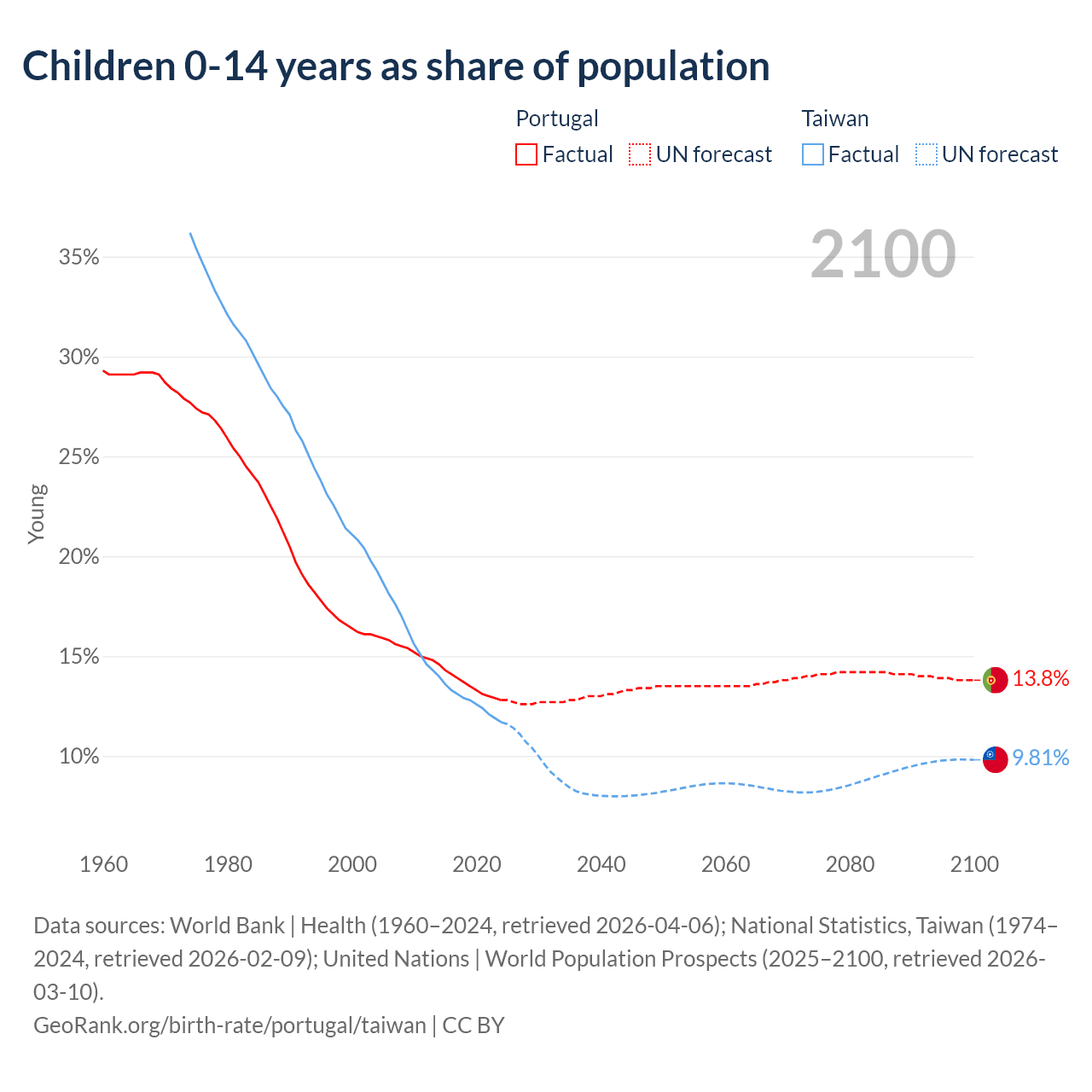 Children 0-14 years as share of population

Portugal
Factual UN forecast

Taiwan
Factual UN forecast

2100

35%
30%
25%
20%
15%
10%

Young

13.8%
9.81%

1960 1980 2000 2020 2040 2060 2080 2100

Data sources: World Bank | Health (1960–2024, retrieved 2026-04-06); National Statistics, Taiwan (1974–2024, retrieved 2026-02-09); United Nations | World Population Prospects (2025–2100, retrieved 2026-03-10).

GeoRank.org/birth-rate/portugal/taiwan | CC BY